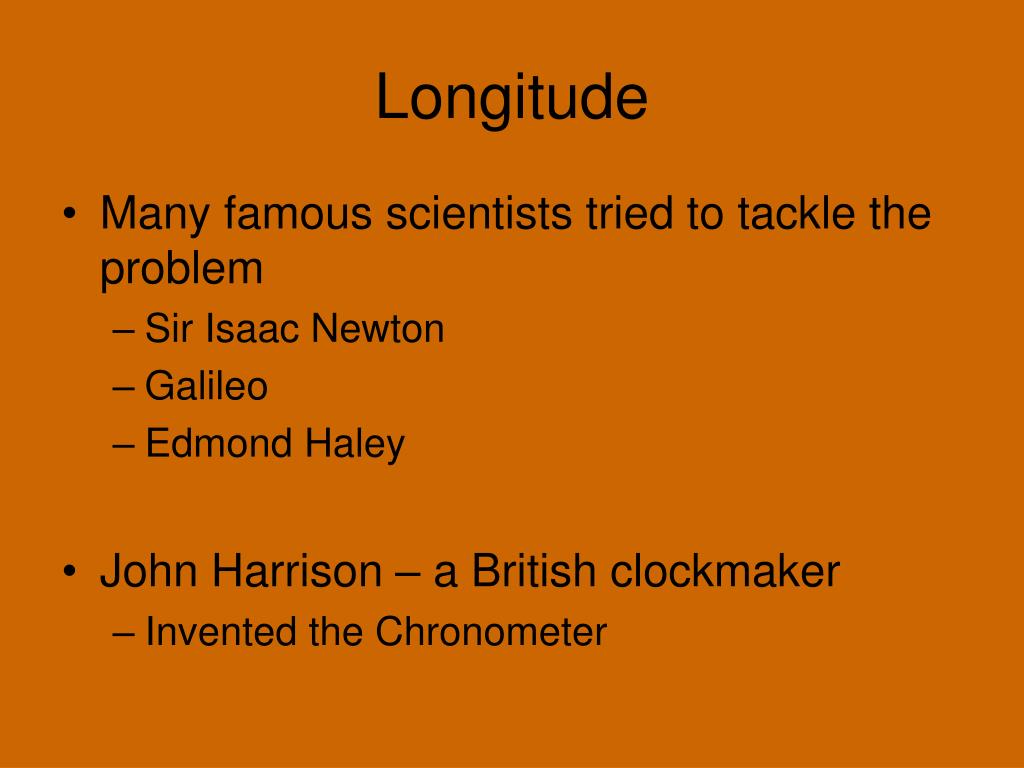 Longitude

• Many famous scientists tried to tackle the problem
– Sir Isaac Newton
– Galileo
– Edmond Haley

• John Harrison – a British clockmaker
– Invented the Chronometer